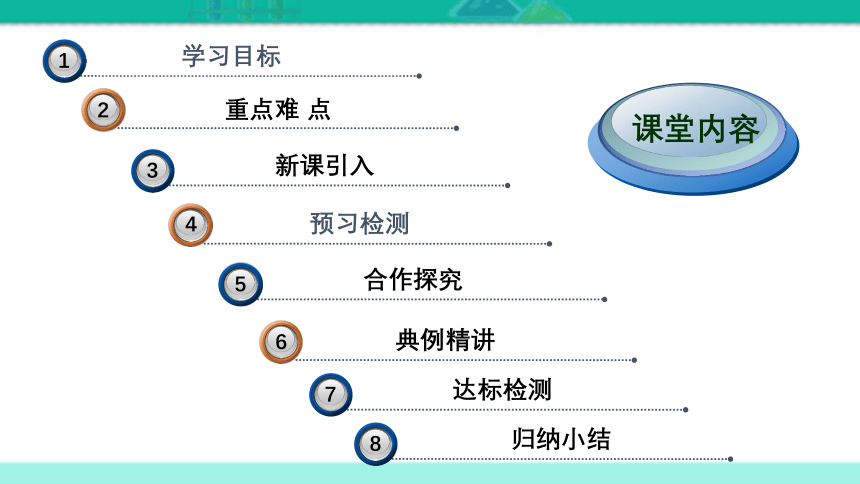 1 学习目标
2 重点难 点
3 新课引入
4 预习检测
5 合作探究
6 典例精讲
7 达标检测
8 归纳小结

课堂内容